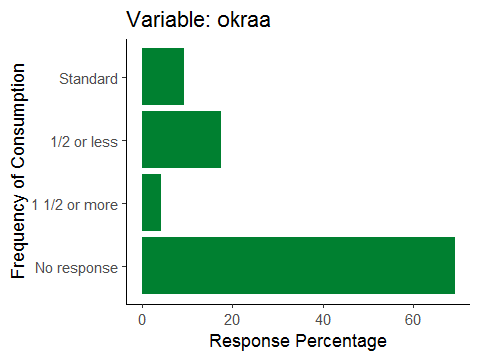 Variable: okraa

Frequency of Consumption

Standard
1/2 or less
1 1/2 or more
No response

0
20
40
60

Response Percentage